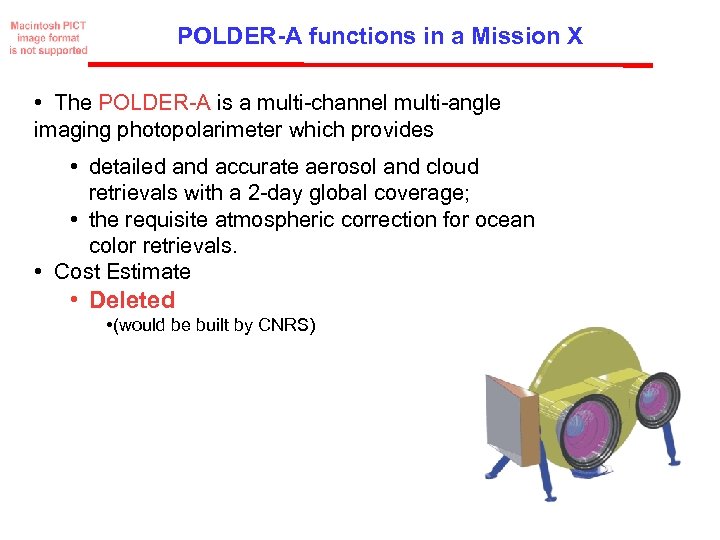 Macintosh PICT image format is not supported

POLDER-A functions in a Mission X

• The POLDER-A is a multi-channel multi-angle imaging photopolarimeter which provides

• detailed and accurate aerosol and cloud retrievals with a 2-day global coverage;
• the requisite atmospheric correction for ocean color retrievals.

• Cost Estimate
• Deleted
•(would be built by CNRS)